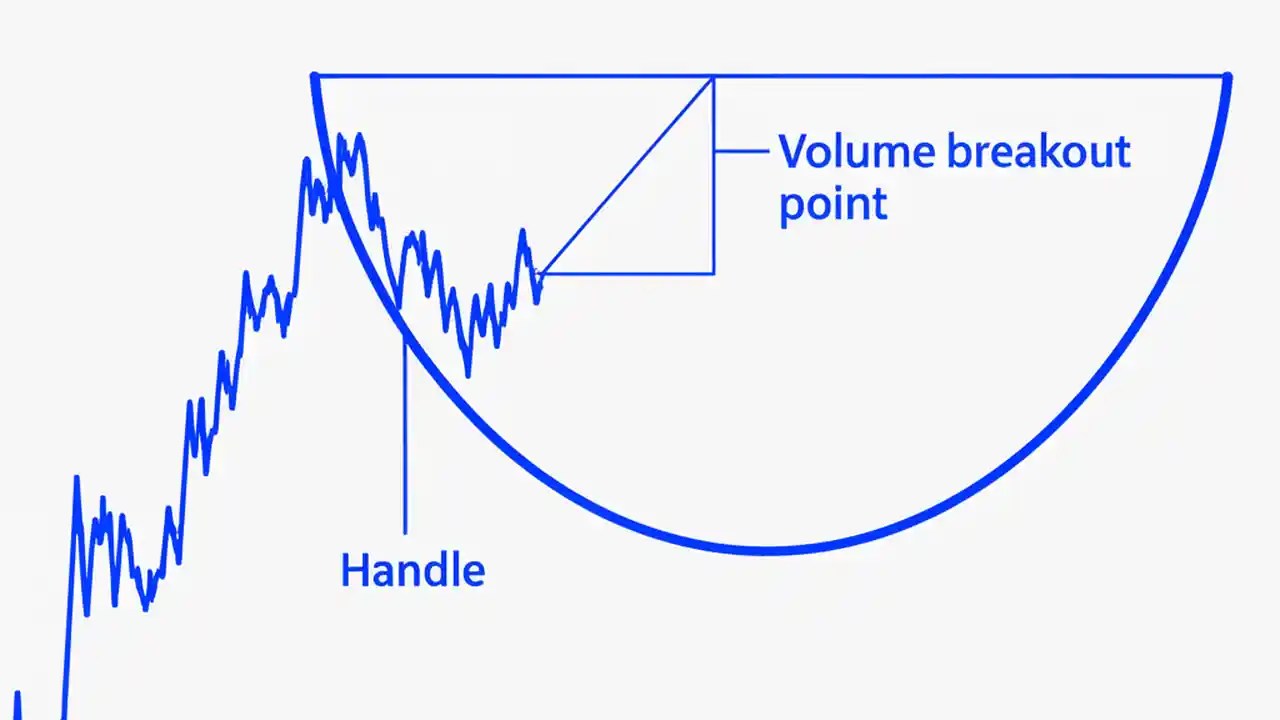 Volume breakout point

Handle